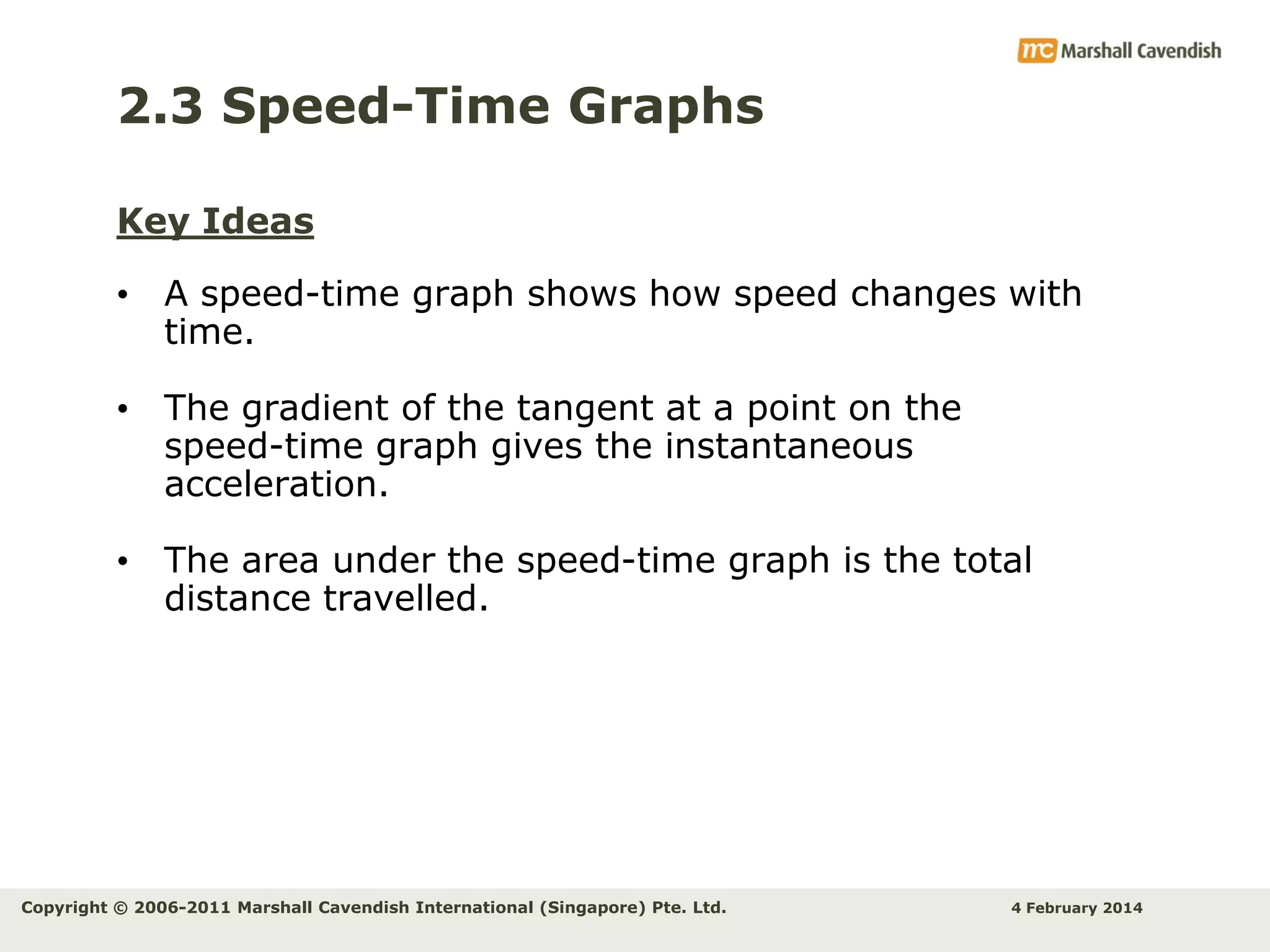 mc Marshall Cavendish

2.3 Speed-Time Graphs

Key Ideas

• A speed-time graph shows how speed changes with time.

• The gradient of the tangent at a point on the speed-time graph gives the instantaneous acceleration.

• The area under the speed-time graph is the total distance travelled.

Copyright © 2006-2011 Marshall Cavendish International (Singapore) Pte. Ltd.

4 February 2014